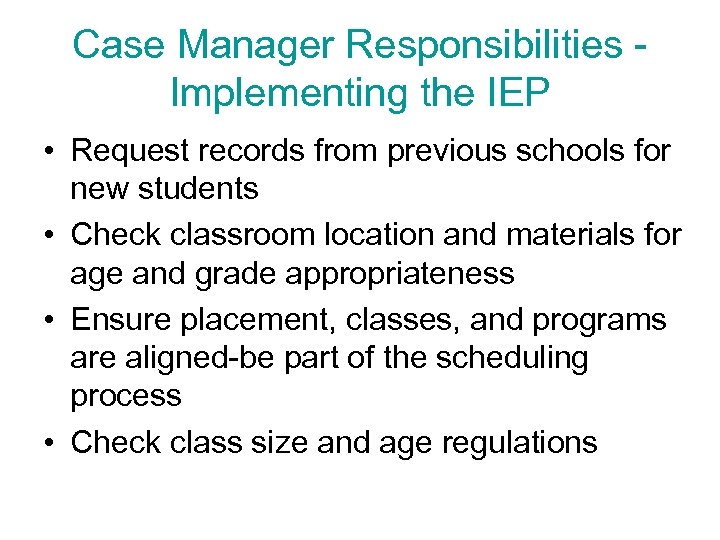 Case Manager Responsibilities - Implementing the IEP

• Request records from previous schools for new students

• Check classroom location and materials for age and grade appropriateness

• Ensure placement, classes, and programs are aligned-be part of the scheduling process

• Check class size and age regulations